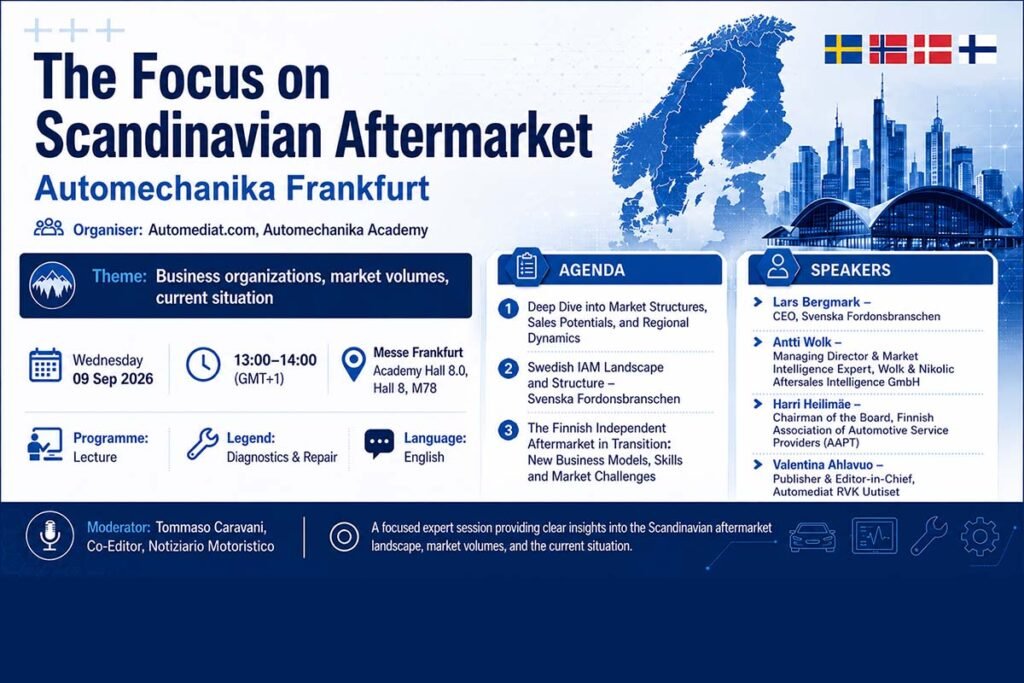 The Focus on Scandinavian Aftermarket

Automechanika Frankfurt

Organiser: Automediat.com, Automechanika Academy

Theme: Business organizations, market volumes, current situation

Wednesday
09 Sep 2026

13:00–14:00
(GMT+1)

Messe Frankfurt
Academy Hall 8.0, Hall 8, M78

Programme:
Lecture

Legend:
Diagnostics & Repair

Language:
English

AGENDA

1 Deep Dive into Market Structures, Sales Potentials, and Regional Dynamics

2 Swedish IAM Landscape and Structure – Svenska Fordonsbranschen

3 The Finnish Independent Aftermarket in Transition: New Business Models, Skills and Market Challenges

SPEAKERS

Lars Bergmark –
CEO, Svenska Fordonsbranschen

Antti Wolk –
Managing Director & Market Intelligence Expert, Wolk & Nikolic Aftersales Intelligence GmbH

Harri Heilimäe –
Chairman of the Board, Finnish Association of Automotive Service Providers (AAPT)

Valentina Ahlavuo –
Publisher & Editor-in-Chief, Automediat RVK Uutiset

Moderator: Tommaso Caravani, Co-Editor, Notiziario Motoristico

A focused expert session providing clear insights into the Scandinavian aftermarket landscape, market volumes, and the current situation.